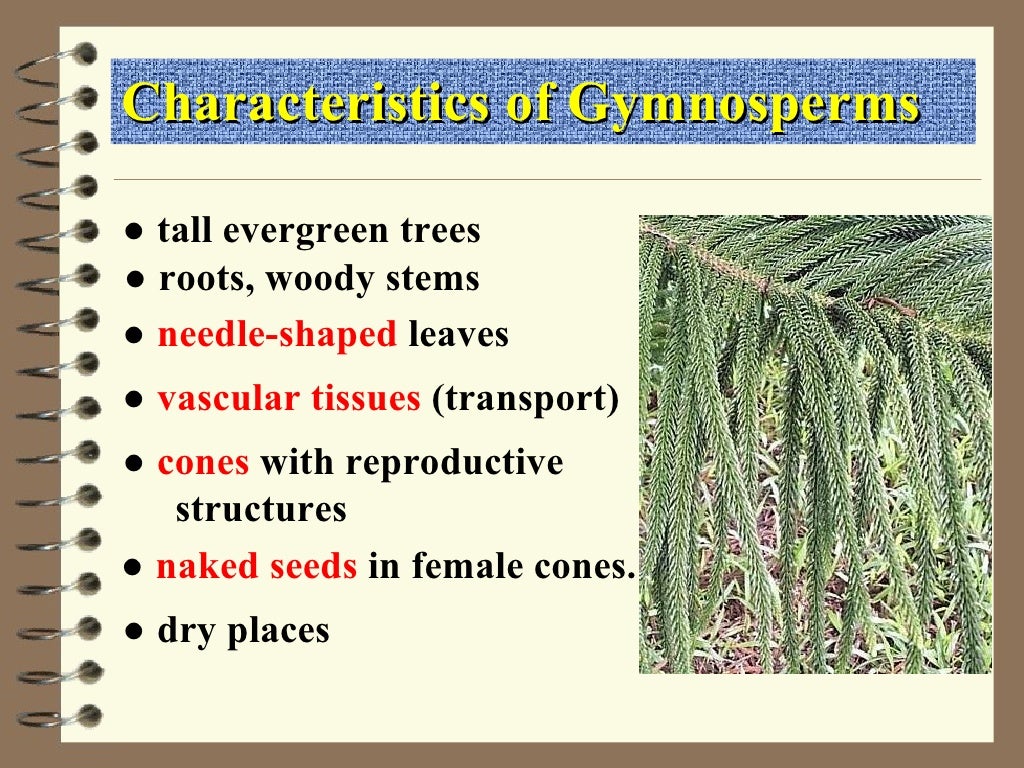 Characteristics of Gymnosperms

● tall evergreen trees
● roots, woody stems
● needle-shaped leaves
● vascular tissues (transport)
● cones with reproductive structures
● naked seeds in female cones.
● dry places